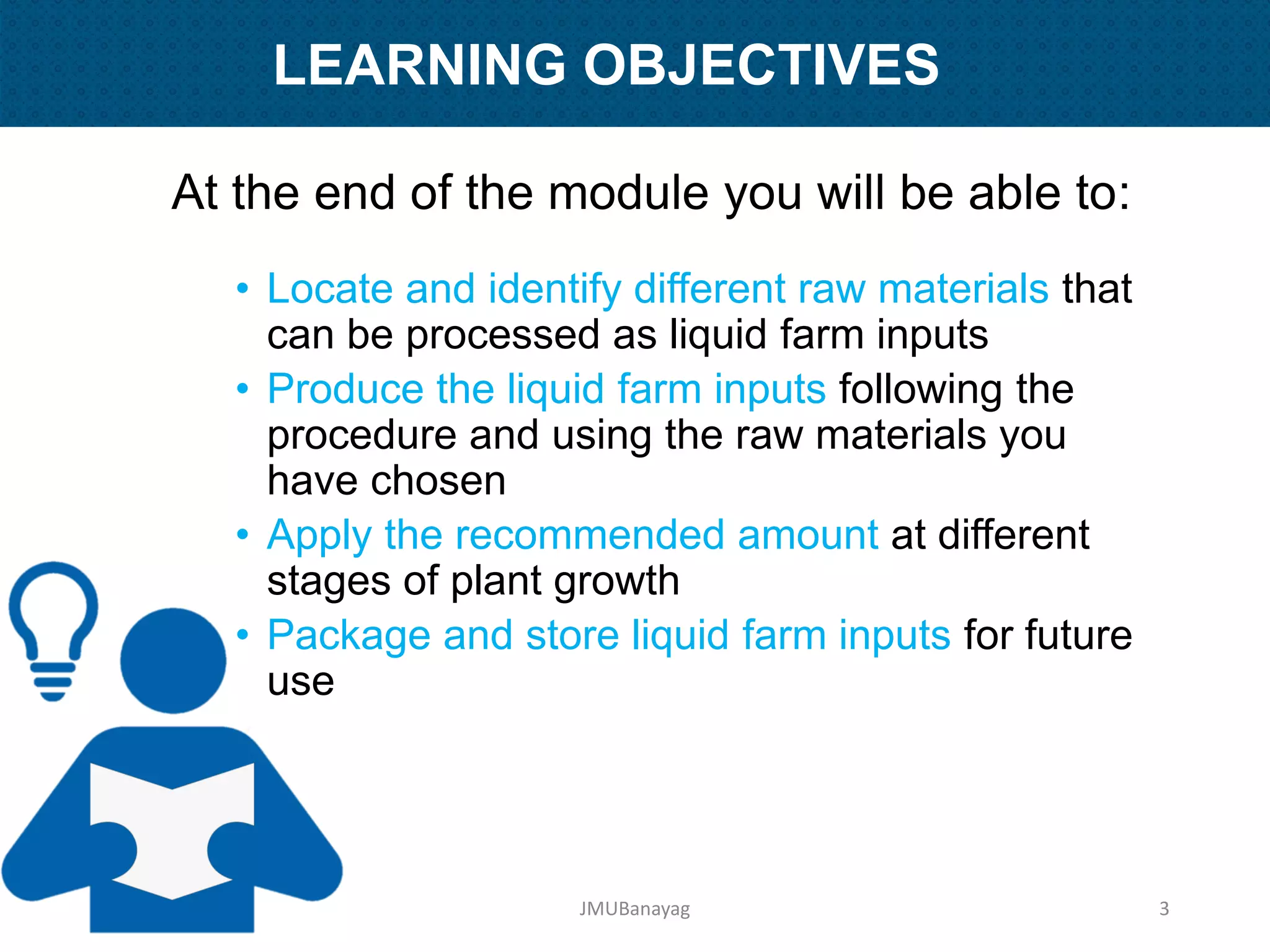 LEARNING OBJECTIVES

At the end of the module you will be able to:

• Locate and identify different raw materials that can be processed as liquid farm inputs
• Produce the liquid farm inputs following the procedure and using the raw materials you have chosen
• Apply the recommended amount at different stages of plant growth
• Package and store liquid farm inputs for future use

JMUBanayag

3